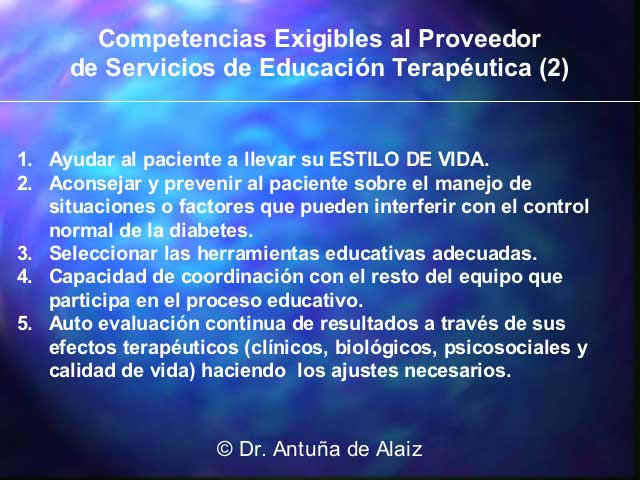 Competencias Exigibles al Proveedor de Servicios de Educación Terapéutica (2)

1. Ayudar al paciente a llevar su ESTILO DE VIDA.
2. Aconsejar y prevenir al paciente sobre el manejo de situaciones o factores que pueden interferir con el control normal de la diabetes.
3. Seleccionar las herramientas educativas adecuadas.
4. Capacidad de coordinación con el resto del equipo que participa en el proceso educativo.
5. Auto evaluación continua de resultados a través de sus efectos terapéuticos (clínicos, biológicos, psicosociales y calidad de vida) haciendo los ajustes necesarios.

© Dr. Antuña de Alaiz